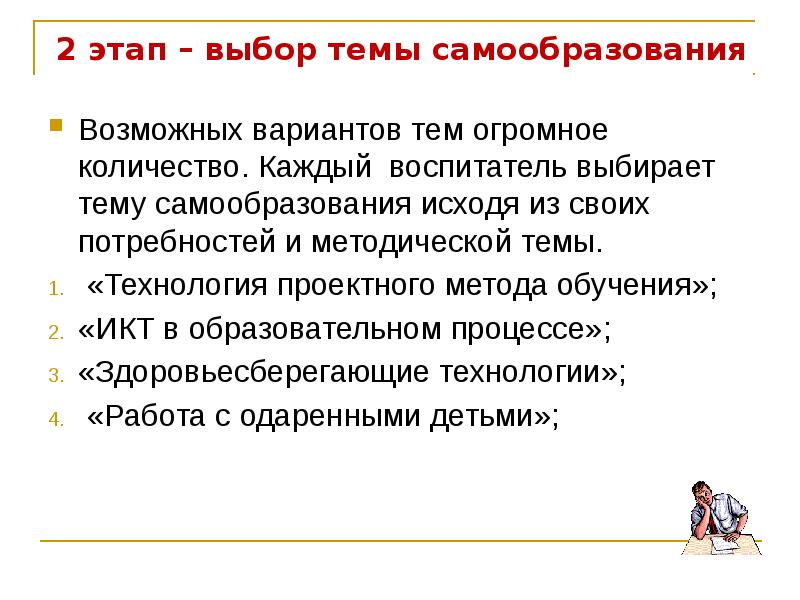 2 этап – выбор темы самообразования

Возможных вариантов тем огромное количество. Каждый воспитатель выбирает тему самообразования исходя из своих потребностей и методической темы.

1. «Технология проектного метода обучения»;
2. «ИКТ в образовательном процессе»;
3. «Здоровьесберегающие технологии»;
4. «Работа с одаренными детьми»;